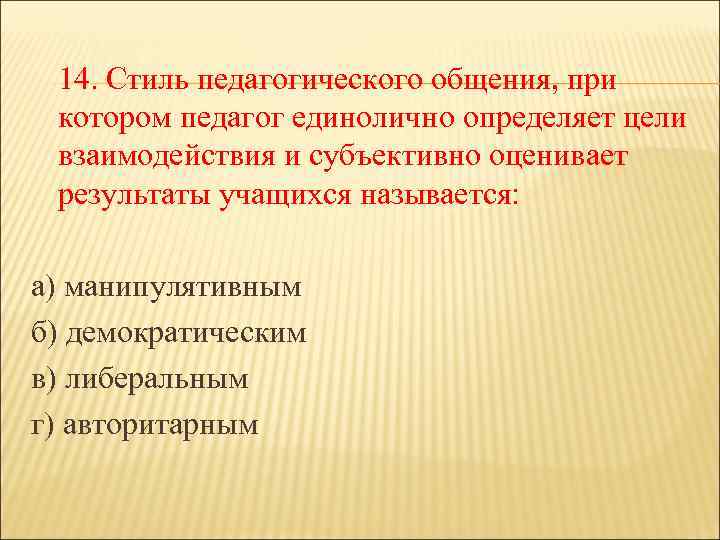 14. Стиль педагогического общения, при котором педагог единолично определяет цели взаимодействия и субъективно оценивает результаты учащихся называется:

а) манипулятивным
б) демократическим
в) либеральным
г) авторитарным